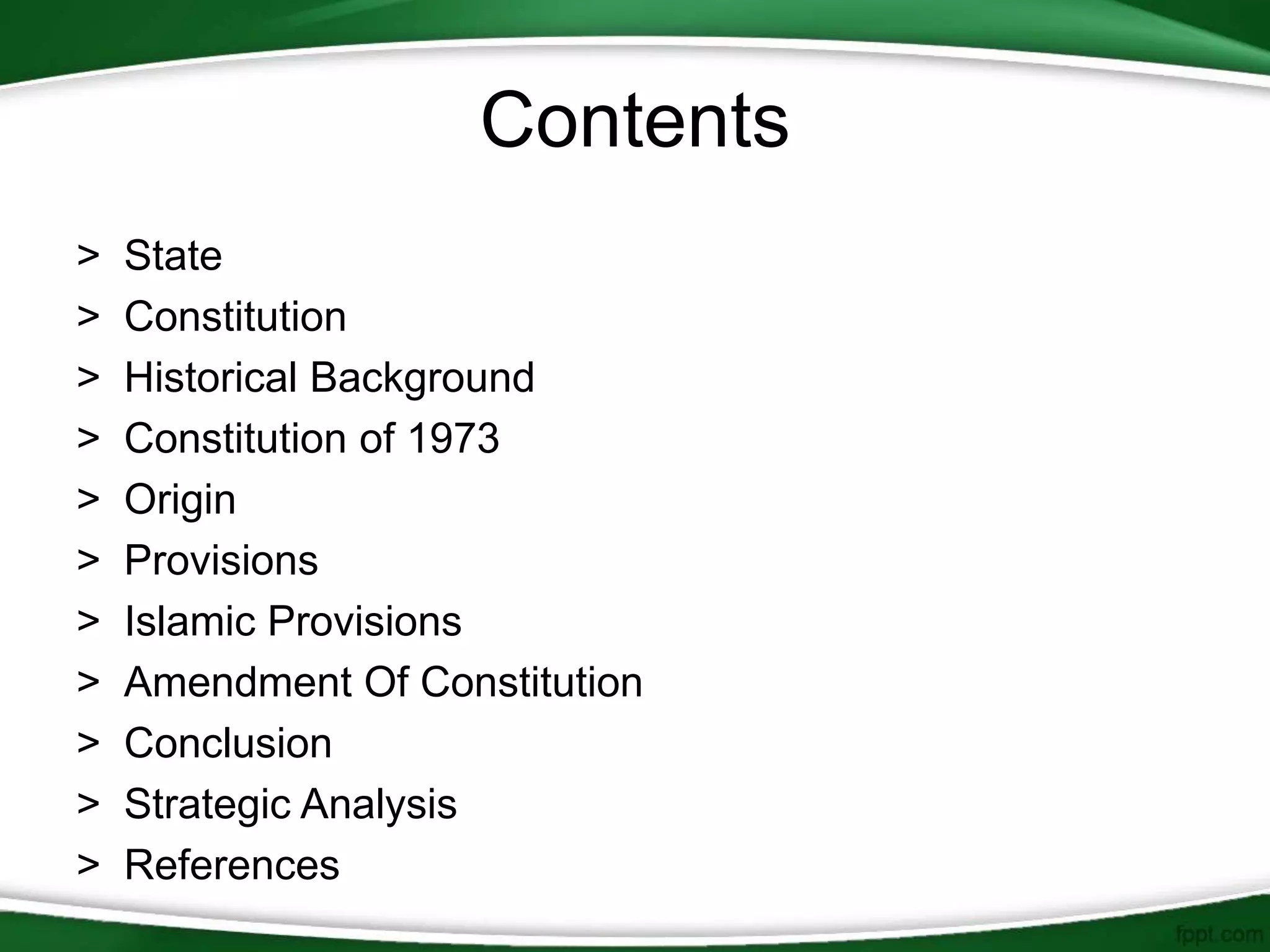 Contents

> State
> Constitution
> Historical Background
> Constitution of 1973
> Origin
> Provisions
> Islamic Provisions
> Amendment Of Constitution
> Conclusion
> Strategic Analysis
> References

fppt.com